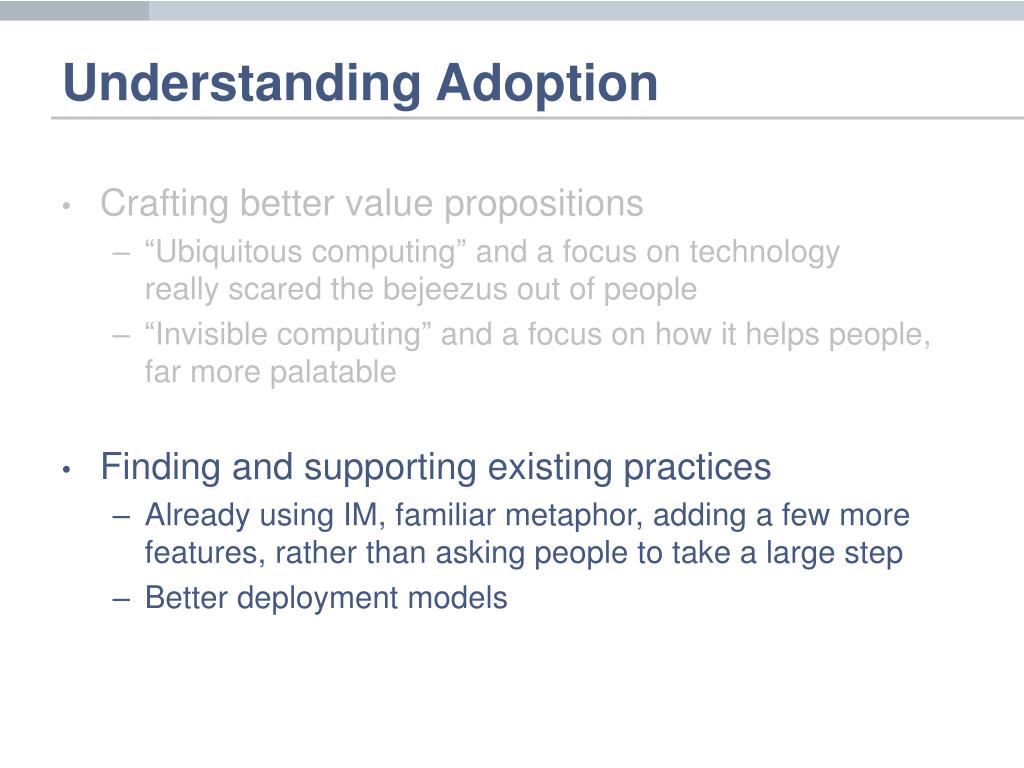 Understanding Adoption

• Crafting better value propositions
– “Ubiquitous computing” and a focus on technology really scared the bejeezus out of people
– “Invisible computing” and a focus on how it helps people, far more palatable

• Finding and supporting existing practices
– Already using IM, familiar metaphor, adding a few more features, rather than asking people to take a large step
– Better deployment models